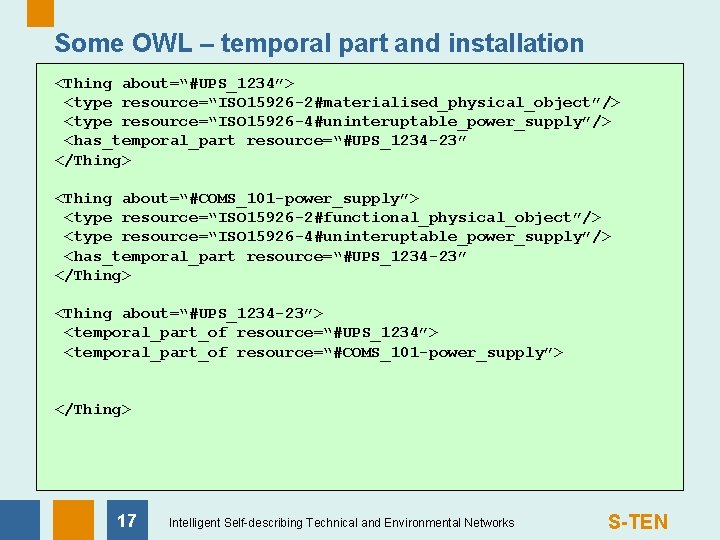 Some OWL – temporal part and installation

<Thing about="#UPS_1234">
<type resource="ISO15926-2#materialised_physical_object"/>
<type resource="ISO15926-4#uninteruptable_power_supply"/>
<has_temporal_part resource="#UPS_1234-23"
</Thing>

<Thing about="#COMS_101-power_supply">
<type resource="ISO15926-2#functional_physical_object"/>
<type resource="ISO15926-4#uninteruptable_power_supply"/>
<has_temporal_part resource="#UPS_1234-23"
</Thing>

<Thing about="#UPS_1234-23">
<temporal_part_of resource="#UPS_1234">
<temporal_part_of resource="#COMS_101-power_supply">

</Thing>

17

Intelligent Self-describing Technical and Environmental Networks

S-TEN